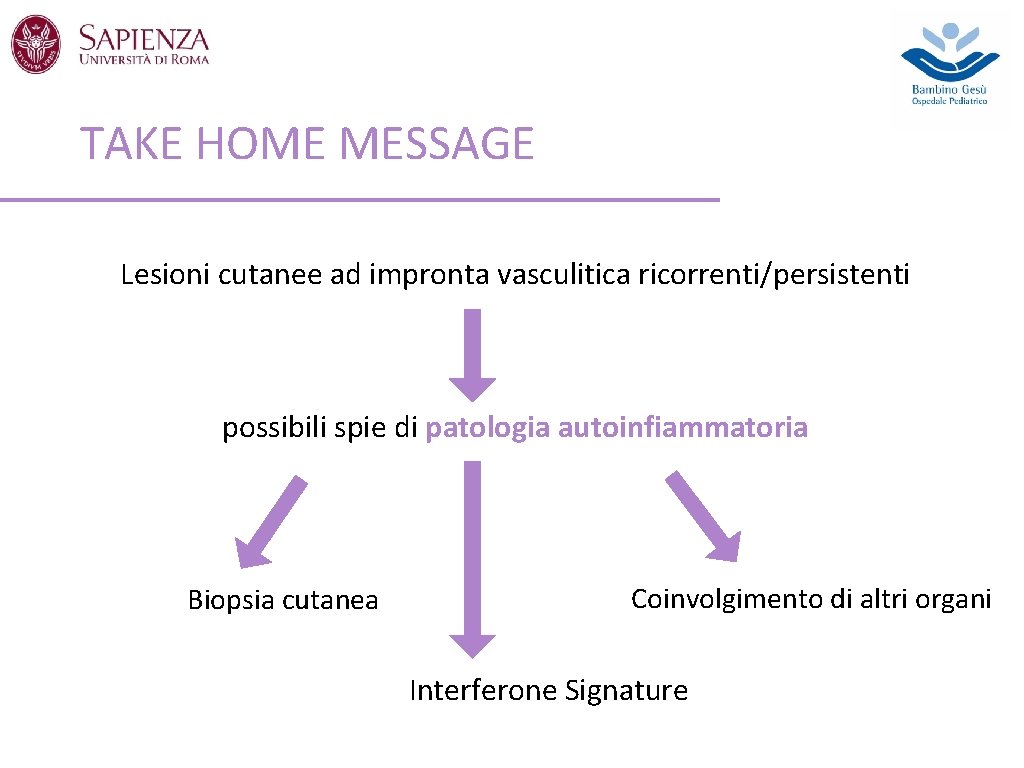 SAPIENZA
UNIVERSITÀ DI ROMA

Bambino Gesù
Ospedale Pediatrico

TAKE HOME MESSAGE

Lesioni cutanee ad impronta vasculitica ricorrenti/persistenti

possibili spie di patologia autoinfiammatoria

Biopsia cutanea

Coinvolgimento di altri organi

Interferone Signature